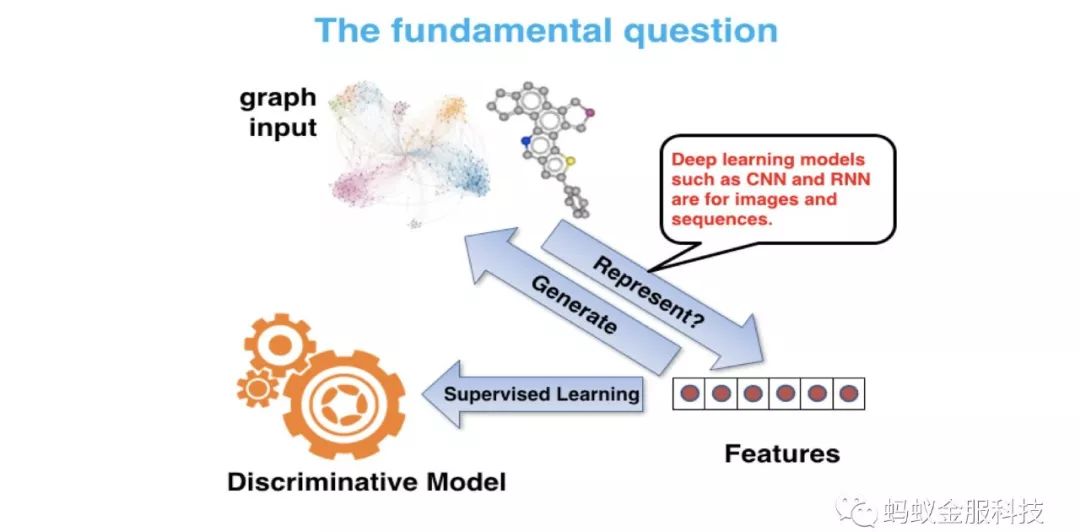 The fundamental question

graph input

Deep learning models such as CNN and RNN are for images and sequences.

Represent?

Generate

Supervised Learning

Features

Discriminative Model

蚂蚁金服科技